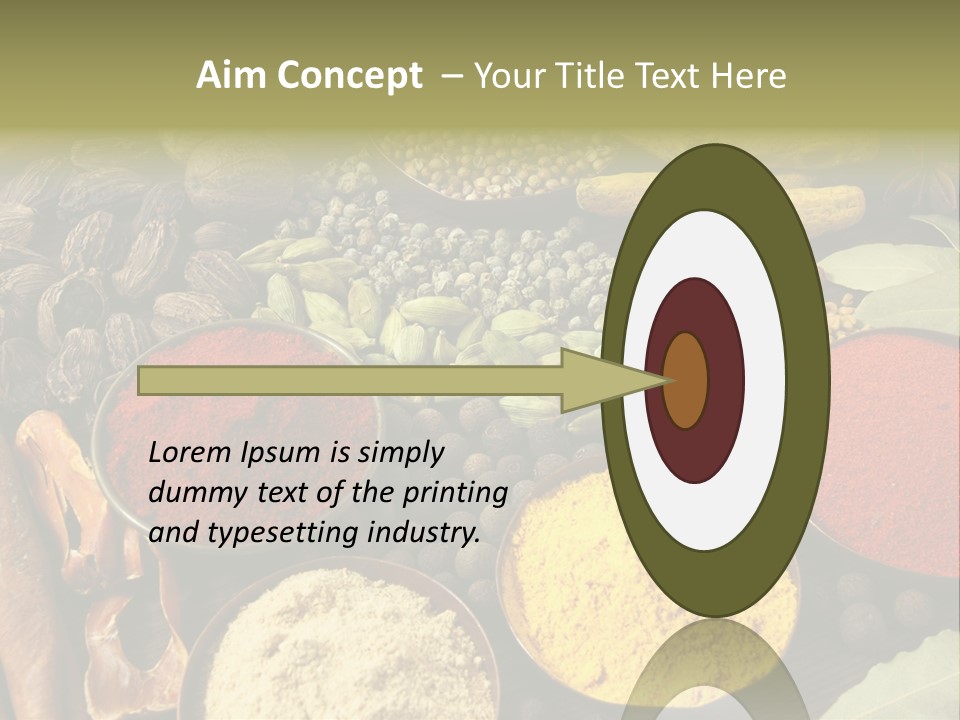 Aim Concept – Your Title Text Here

Lorem Ipsum is simply dummy text of the printing and typesetting industry.